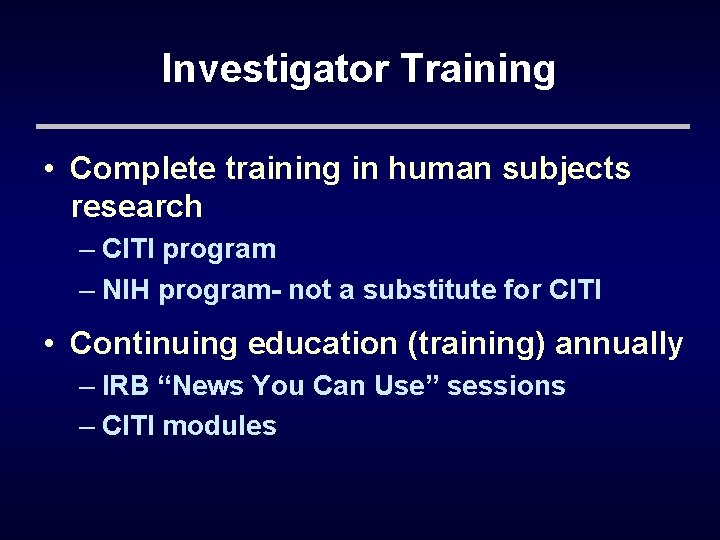 Investigator Training

• Complete training in human subjects research
– CITI program
– NIH program- not a substitute for CITI

• Continuing education (training) annually
– IRB “News You Can Use” sessions
– CITI modules